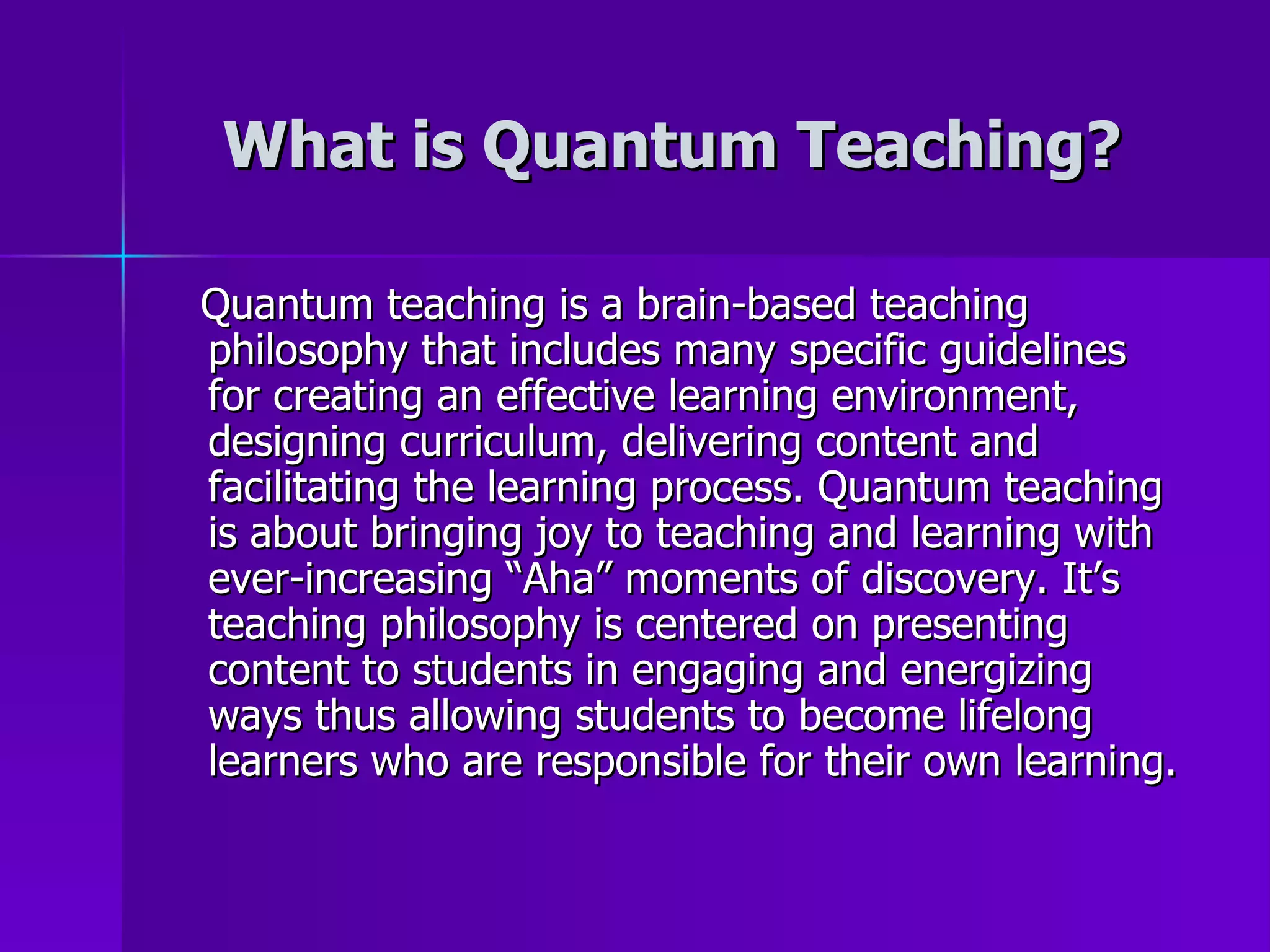 What is Quantum Teaching?

Quantum teaching is a brain-based teaching philosophy that includes many specific guidelines for creating an effective learning environment, designing curriculum, delivering content and facilitating the learning process. Quantum teaching is about bringing joy to teaching and learning with ever-increasing “Aha” moments of discovery. It’s teaching philosophy is centered on presenting content to students in engaging and energizing ways thus allowing students to become lifelong learners who are responsible for their own learning.